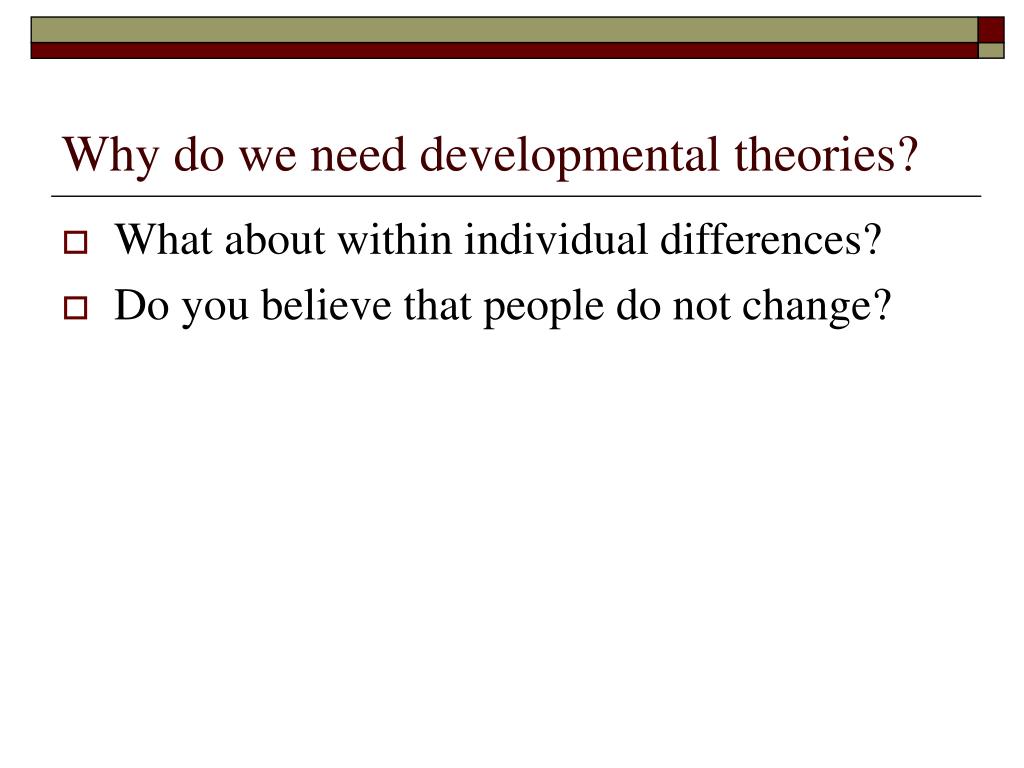 Why do we need developmental theories?

What about within individual differences?

Do you believe that people do not change?